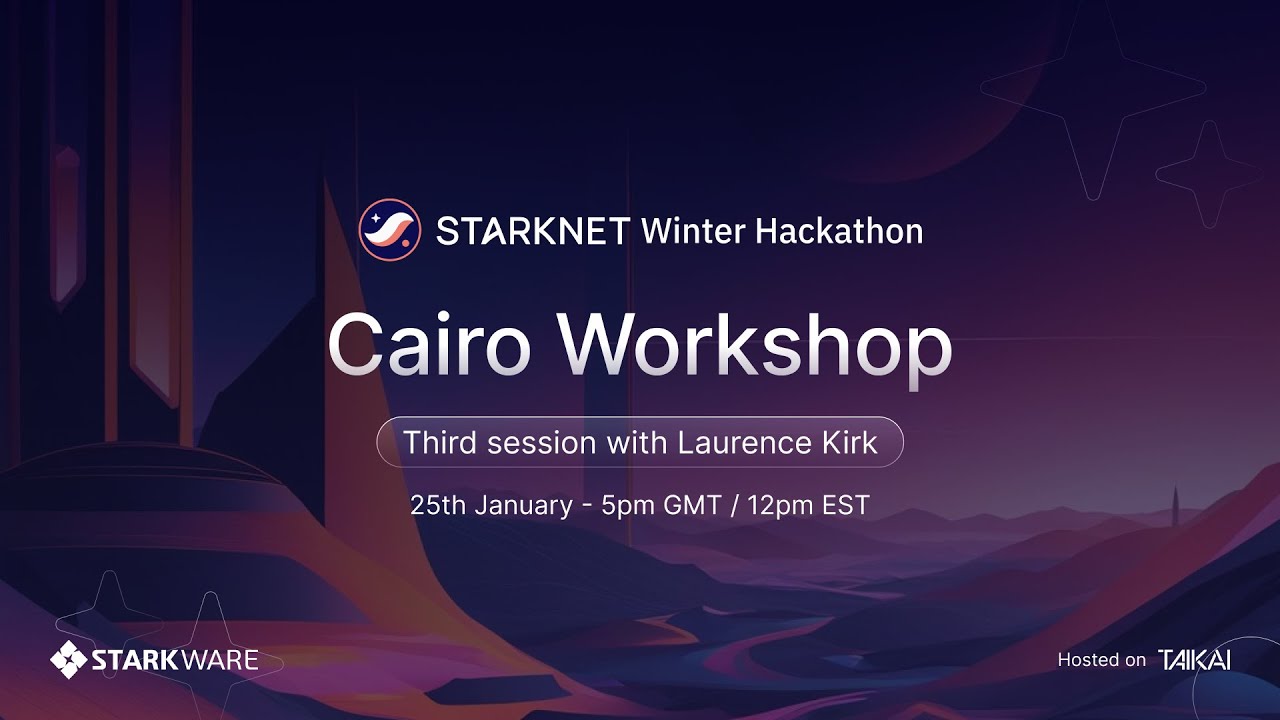 STARKNET Winter Hackathon

Cairo Workshop

Third session with Laurence Kirk

25th January - 5pm GMT / 12pm EST

STARKWARE

Hosted on TAIKAI